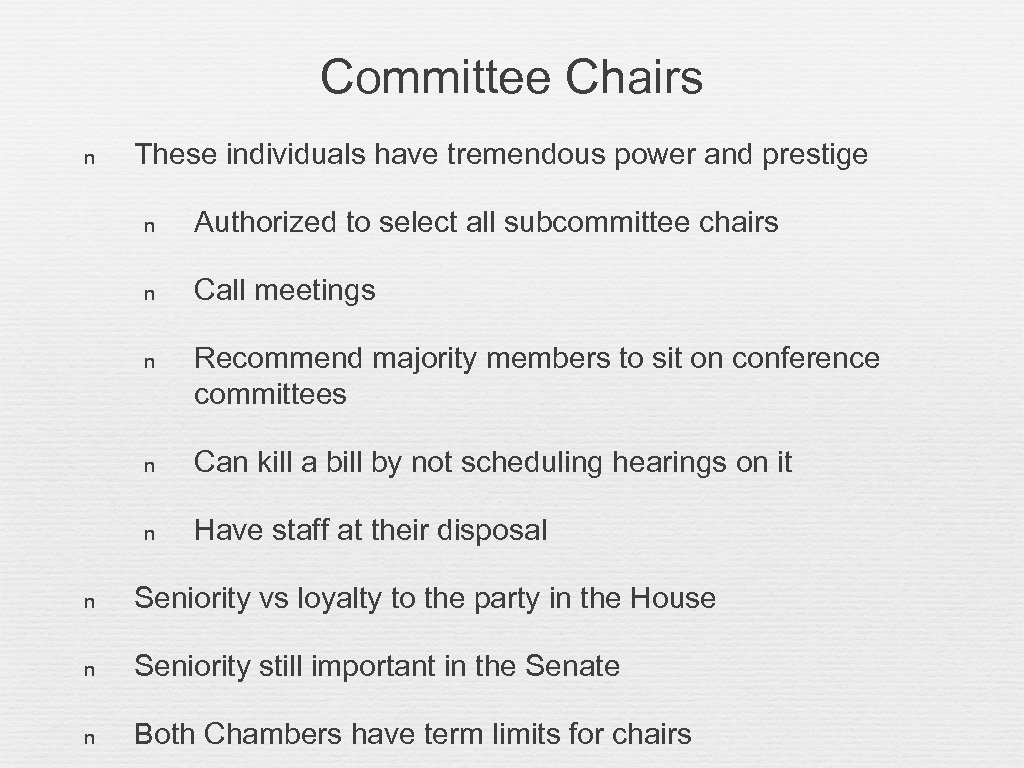 Committee Chairs

n These individuals have tremendous power and prestige

n Authorized to select all subcommittee chairs

n Call meetings

n Recommend majority members to sit on conference committees

n Can kill a bill by not scheduling hearings on it

n Have staff at their disposal

n Seniority vs loyalty to the party in the House

n Seniority still important in the Senate

n Both Chambers have term limits for chairs